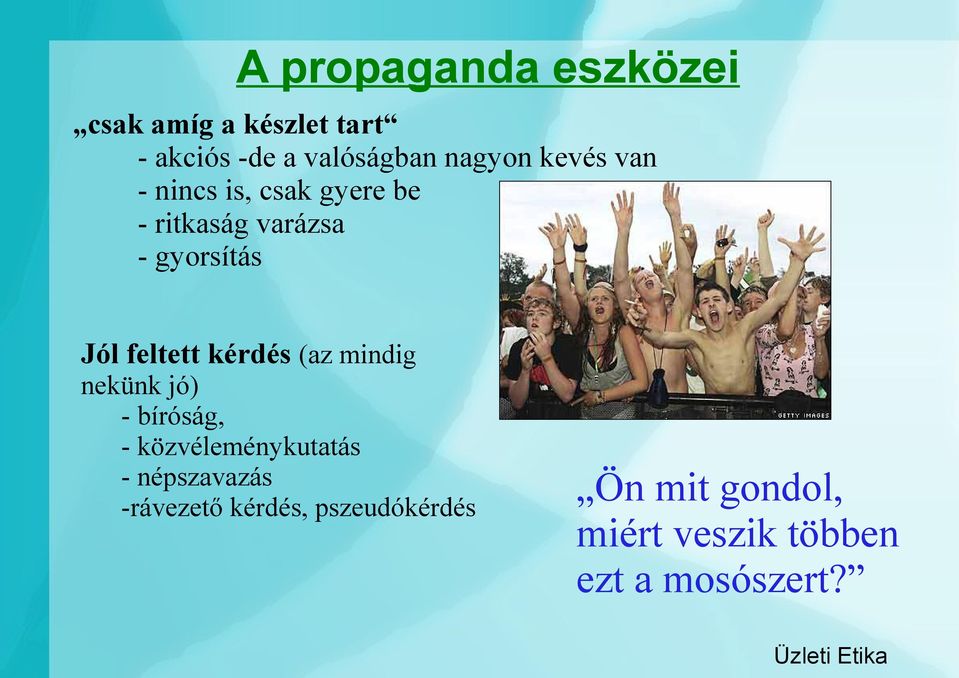 A propaganda eszközei

„csak amíg a készlet tart“
- akciós -de a valóságban nagyon kevés van
- nincs is, csak gyere be
- ritkaság varázsa
- gyorsítás

GETTY IMAGES

Jól feltett kérdés (az mindig nekünk jó)
- bíróság,
- közvéleménykutatás
- népszavazás
-rávezető kérdés, pszeudókérdés

„Ön mit gondol, miért veszik többen ezt a mosószert?”

Üzleti Etika